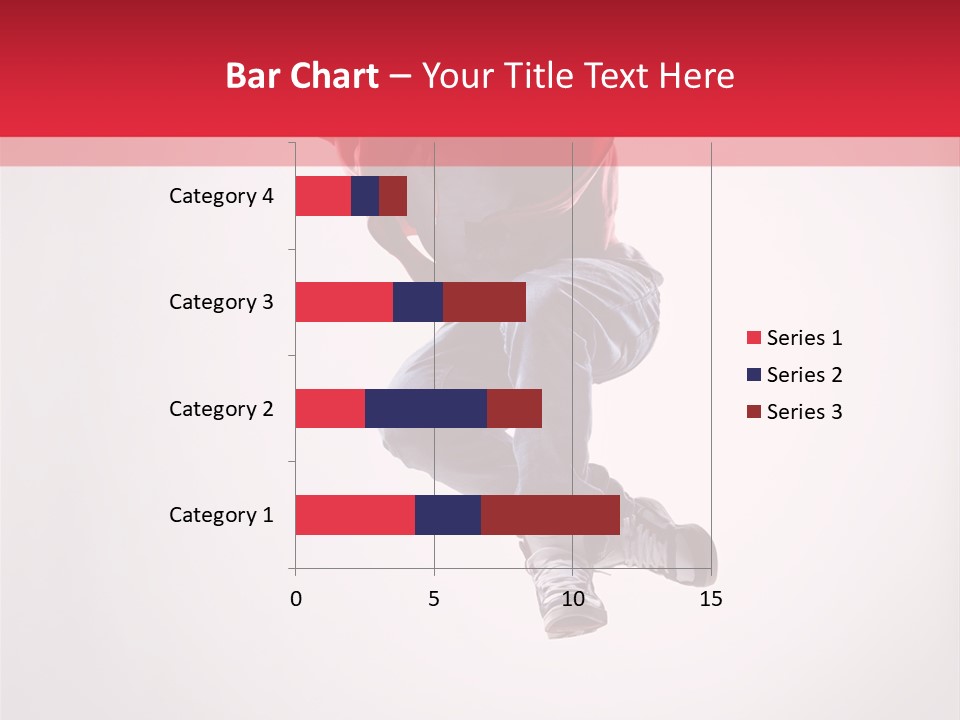 Bar Chart – Your Title Text Here

Category 4
Category 3
Category 2
Category 1

0
5
10
15

Series 1
Series 2
Series 3